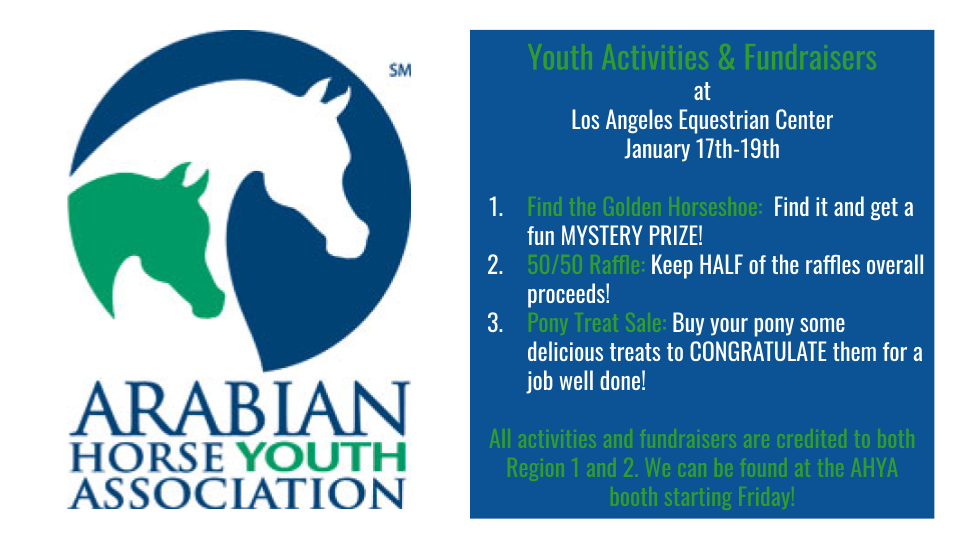 SM

ARABIAN
HORSE YOUTH
ASSOCIATION

Youth Activities & Fundraisers
at
Los Angeles Equestrian Center
January 17th-19th

1. Find the Golden Horseshoe: Find it and get a fun MYSTERY PRIZE!
2. 50/50 Raffle: Keep HALF of the raffles overall proceeds!
3. Pony Treat Sale: Buy your pony some delicious treats to CONGRATULATE them for a job well done!

All activities and fundraisers are credited to both Region 1 and 2. We can be found at the AHYA booth starting Friday!